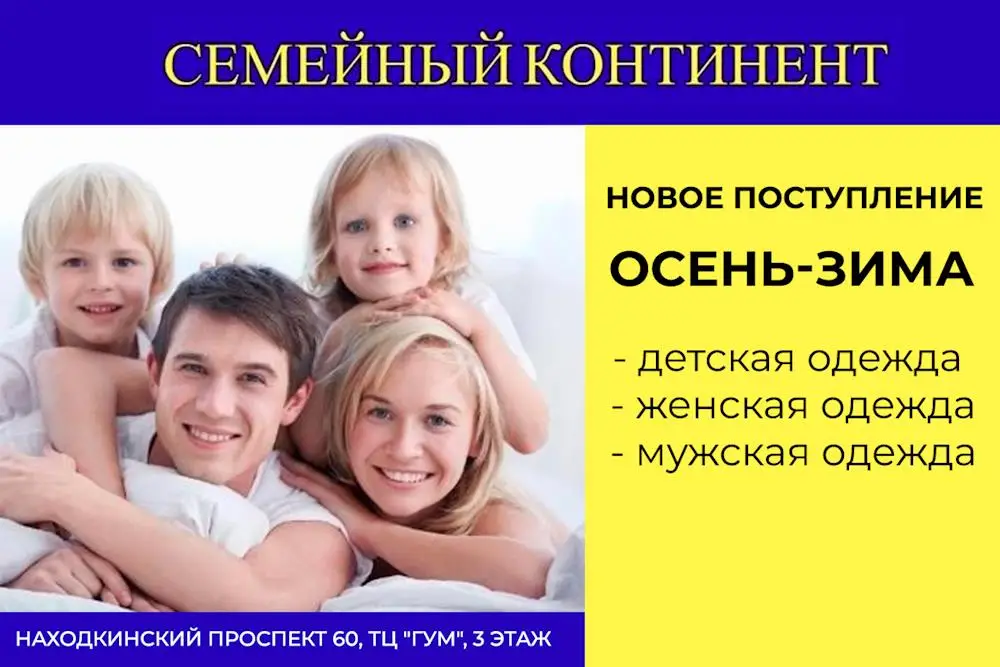 СЕМЕЙНЫЙ КОНТИНЕНТ

НОВОЕ ПОСТУПЛЕНИЕ

ОСЕНЬ-ЗИМА

- детская одежда
- женская одежда
- мужская одежда

НАХОДКИНСКИЙ ПРОСПЕКТ 60, ТЦ "ГУМ", 3 ЭТАЖ